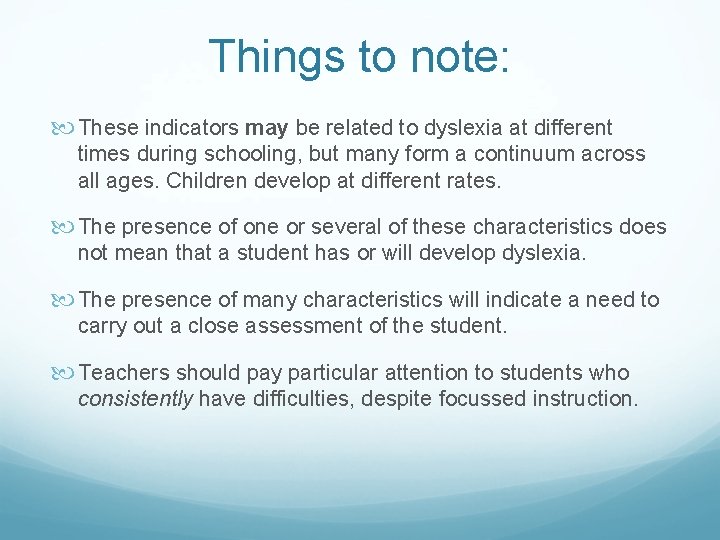 Things to note:

These indicators may be related to dyslexia at different times during schooling, but many form a continuum across all ages. Children develop at different rates.

The presence of one or several of these characteristics does not mean that a student has or will develop dyslexia.

The presence of many characteristics will indicate a need to carry out a close assessment of the student.

Teachers should pay particular attention to students who consistently have difficulties, despite focussed instruction.